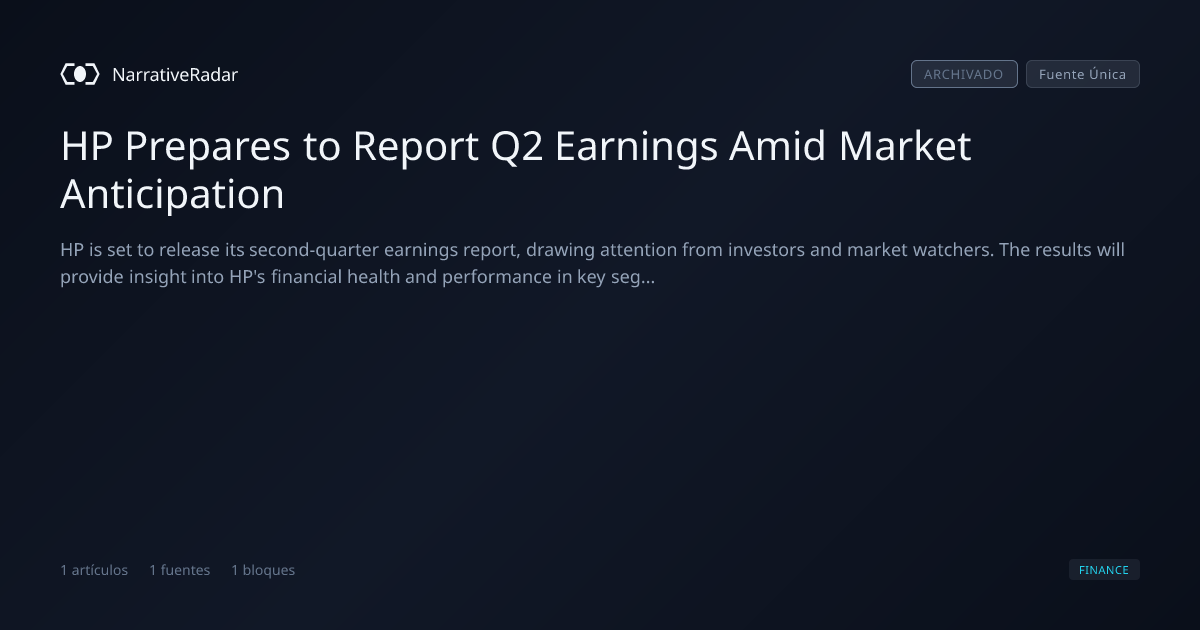 NarrativeRadar

ARCHIVADO

Fuente Única

HP Prepares to Report Q2 Earnings Amid Market Anticipation

HP is set to release its second-quarter earnings report, drawing attention from investors and market watchers. The results will provide insight into HP's financial health and performance in key seg...

1 artículos 1 fuentes 1 bloques

FINANCE